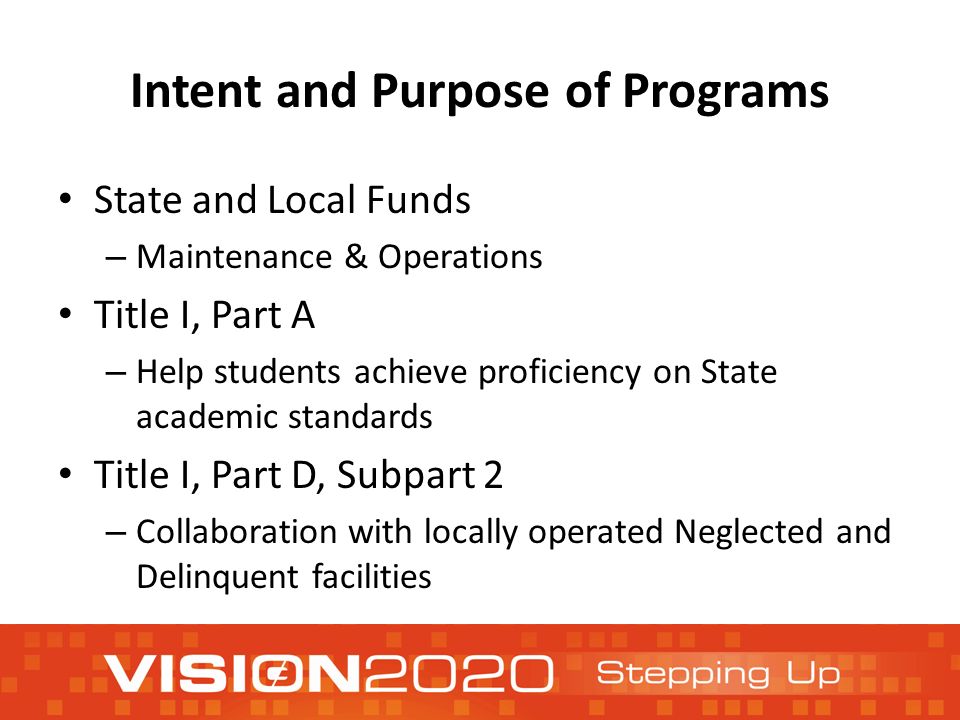 Intent and Purpose of Programs

• State and Local Funds
– Maintenance & Operations
• Title I, Part A
– Help students achieve proficiency on State academic standards
• Title I, Part D, Subpart 2
– Collaboration with locally operated Neglected and Delinquent facilities

VISION2020 Stepping Up